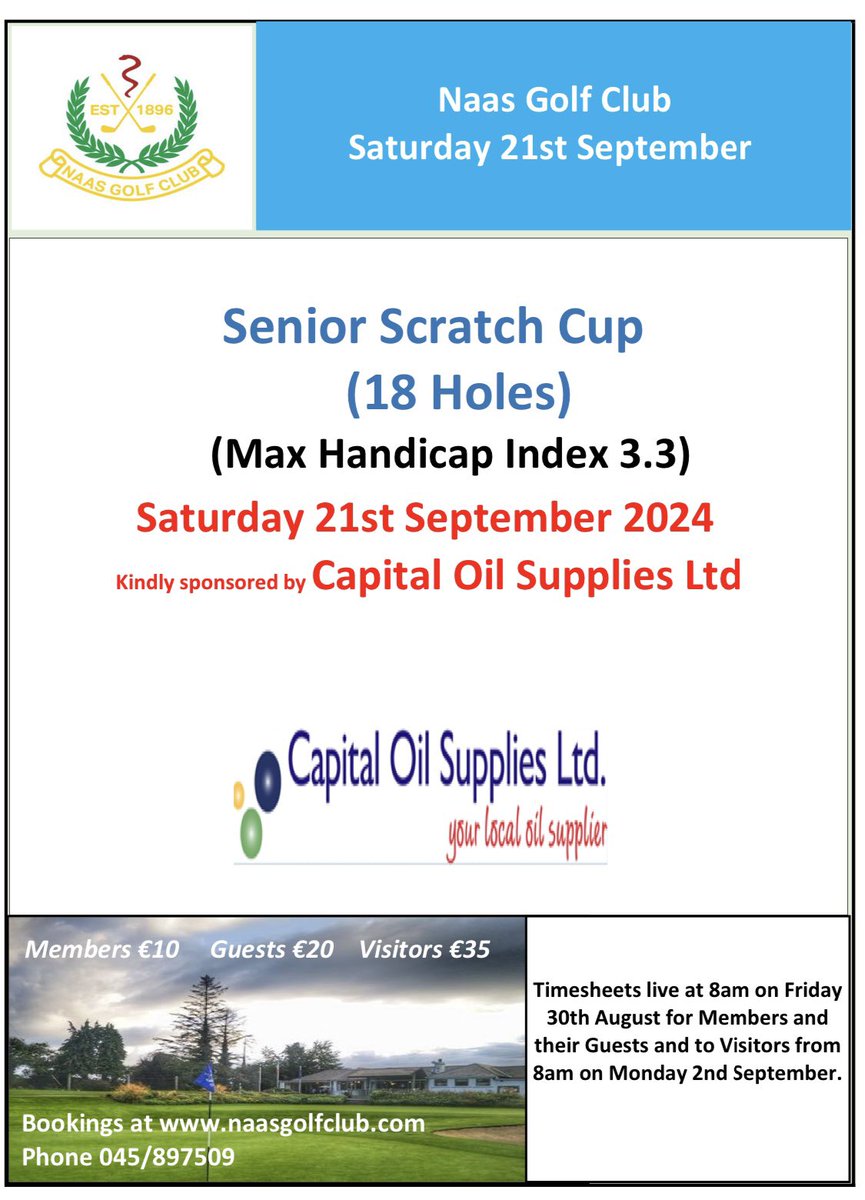 EST 1896
NAAS GOLF CLUB

Naas Golf Club
Saturday 21st September

Senior Scratch Cup
(18 Holes)
(Max Handicap Index 3.3)
Saturday 21st September 2024
Kindly sponsored by Capital Oil Supplies Ltd

Capital Oil Supplies Ltd.
your local oil supplier

Members €10 Guests €20 Visitors €35

Bookings at www.naasgolfclub.com
Phone 045/897509

Timesheets live at 8am on Friday 30th August for Members and their Guests and to Visitors from 8am on Monday 2nd September.